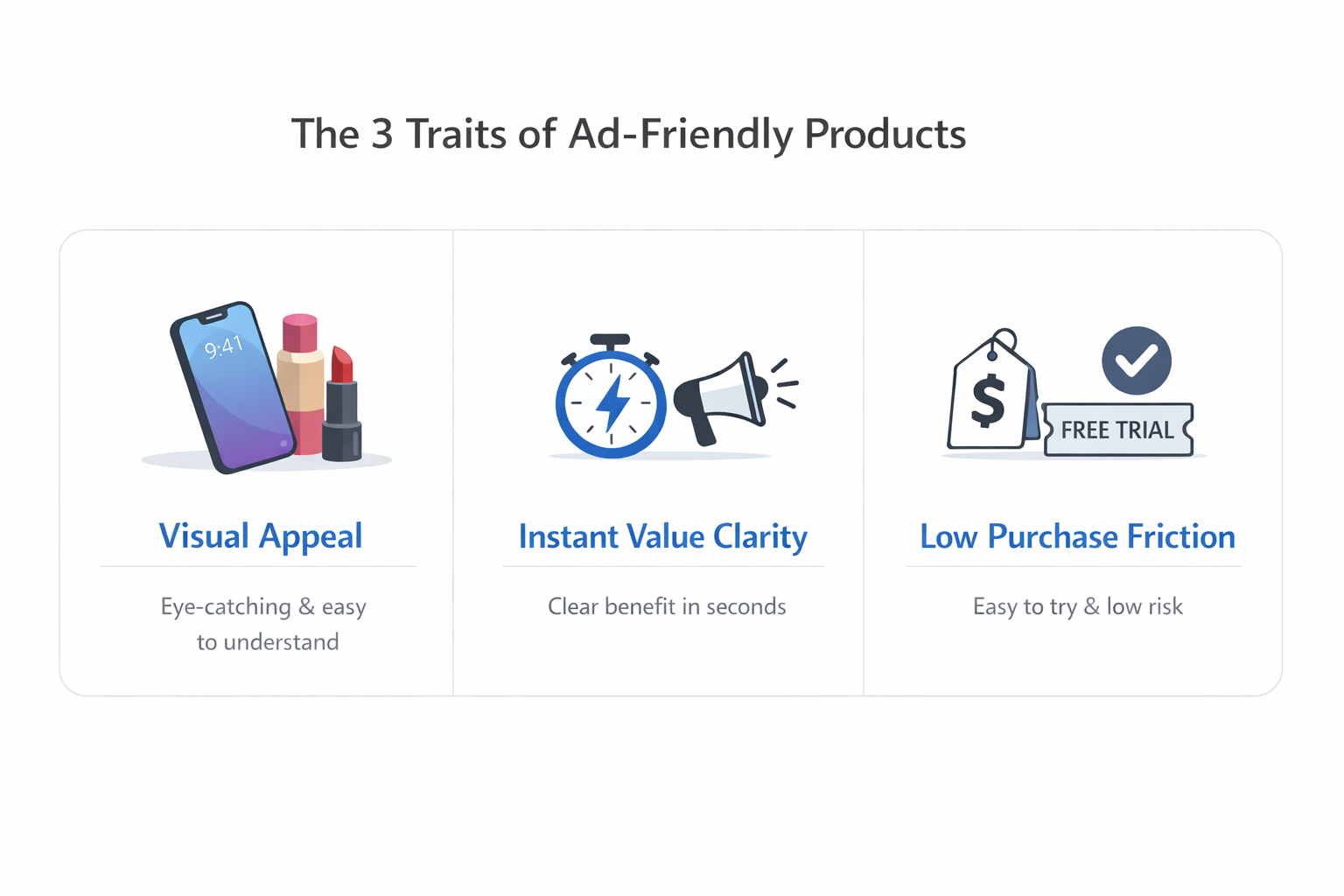 The 3 Traits of Ad-Friendly Products

9:41

Visual Appeal

Eye-catching & easy to understand

Instant Value Clarity

Clear benefit in seconds

$

FREE TRIAL

Low Purchase Friction

Easy to try & low risk